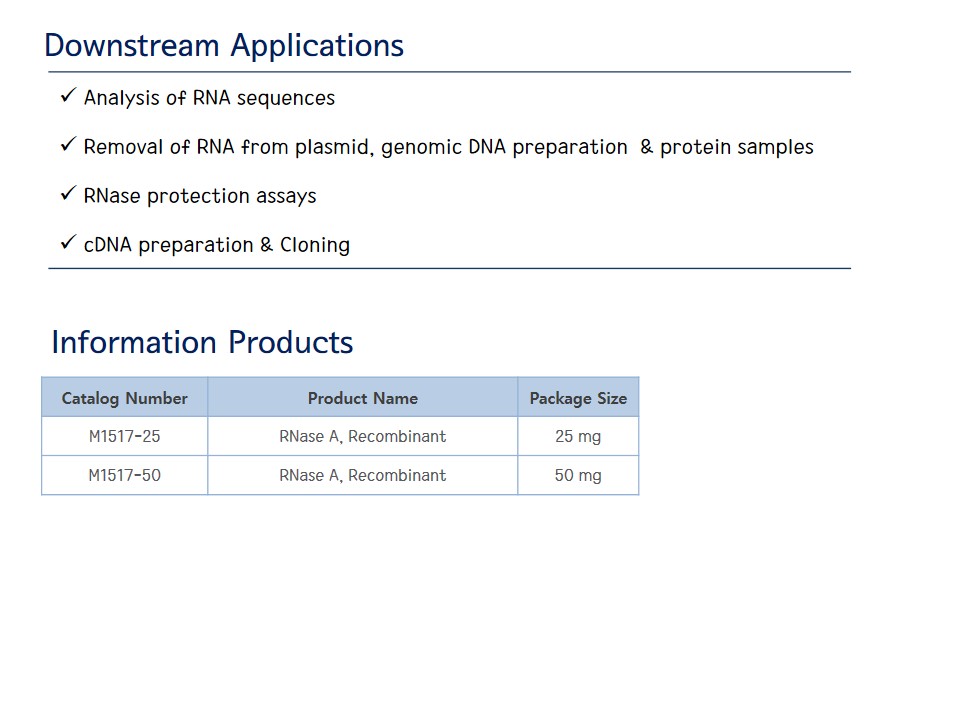 Downstream Applications

✓ Analysis of RNA sequences

✓ Removal of RNA from plasmid, genomic DNA preparation & protein samples

✓ RNase protection assays

✓ cDNA preparation & Cloning

Information Products

| Catalog Number | Product Name | Package Size |
|---|---|---|
| M1517-25 | RNase A, Recombinant | 25 mg |
| M1517-50 | RNase A, Recombinant | 50 mg |